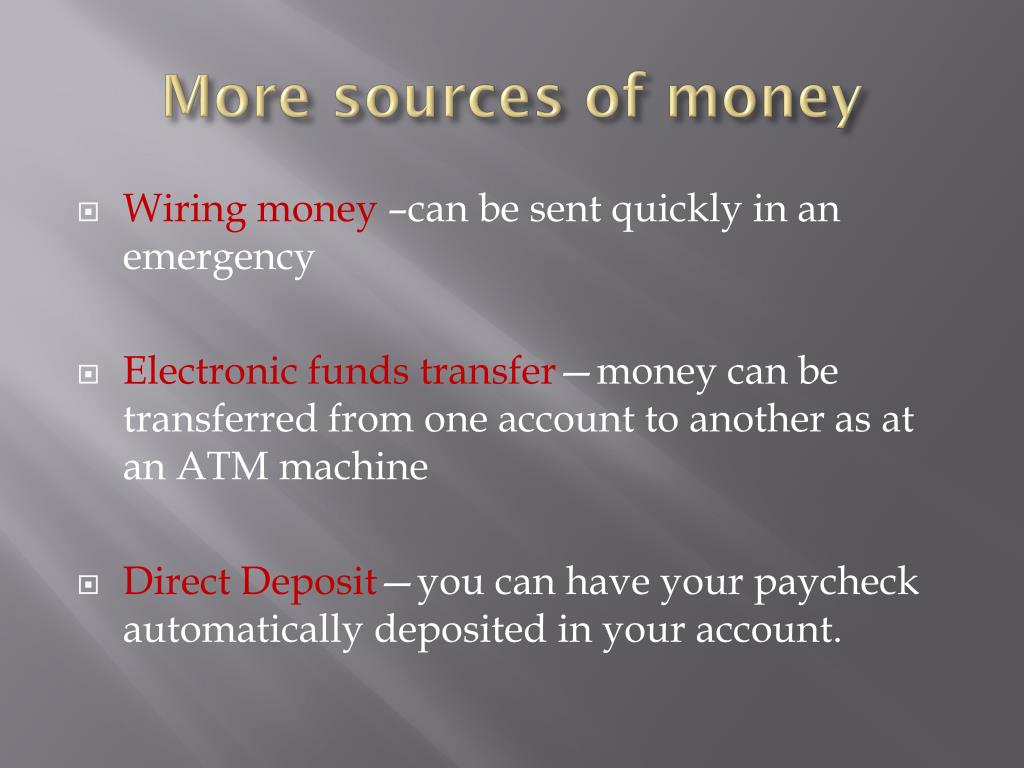 More sources of money

Wiring money –can be sent quickly in an emergency

Electronic funds transfer—money can be transferred from one account to another as at an ATM machine

Direct Deposit—you can have your paycheck automatically deposited in your account.